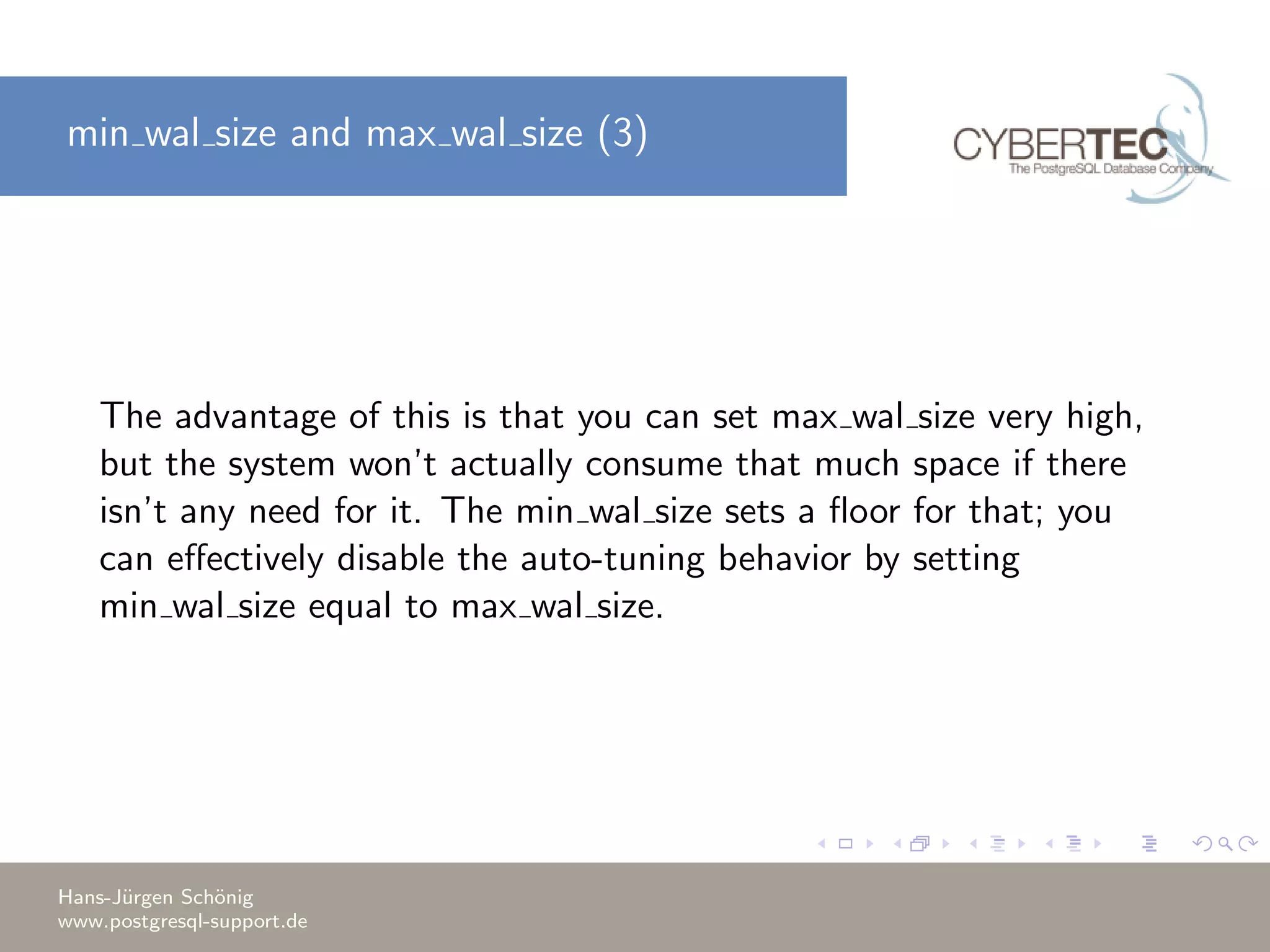 min_wal_size and max_wal_size (3)

CYBERTEC
The PostgreSQL Database Company

The advantage of this is that you can set max_wal_size very high, but the system won't actually consume that much space if there isn't any need for it. The min_wal_size sets a floor for that; you can effectively disable the auto-tuning behavior by setting min_wal_size equal to max_wal_size.

Hans-Jürgen Schönig
www.postgresql-support.de